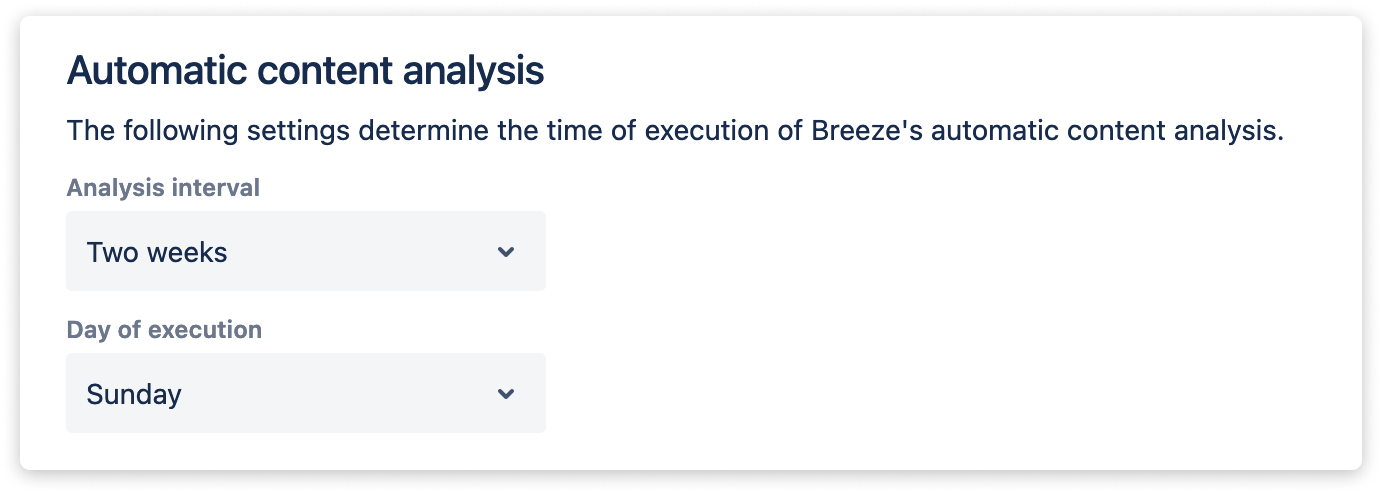 Automatic content analysis

The following settings determine the time of execution of Breeze's automatic content analysis.

Analysis interval

Two weeks

Day of execution

Sunday